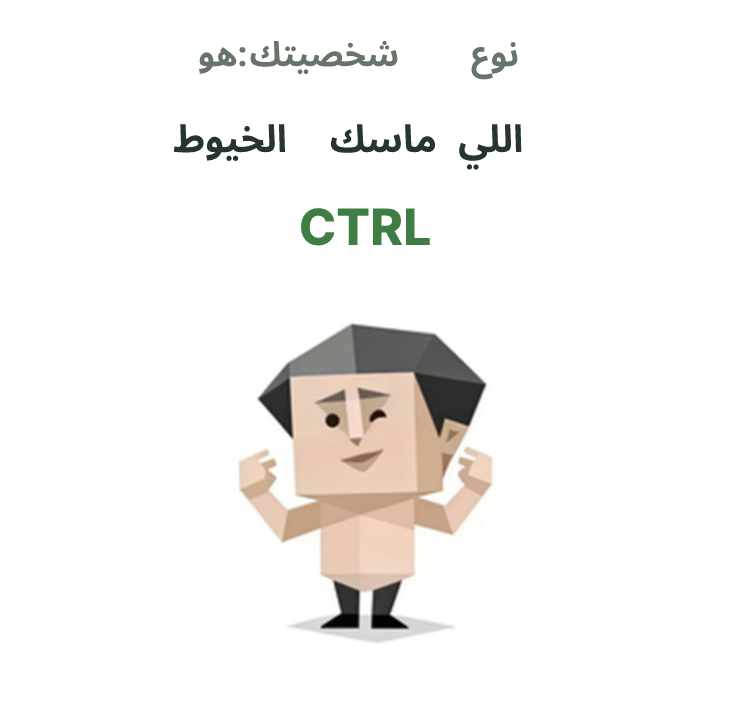 نوع شخصيتك:هو

اللي ماسك الخيوط

CTRL